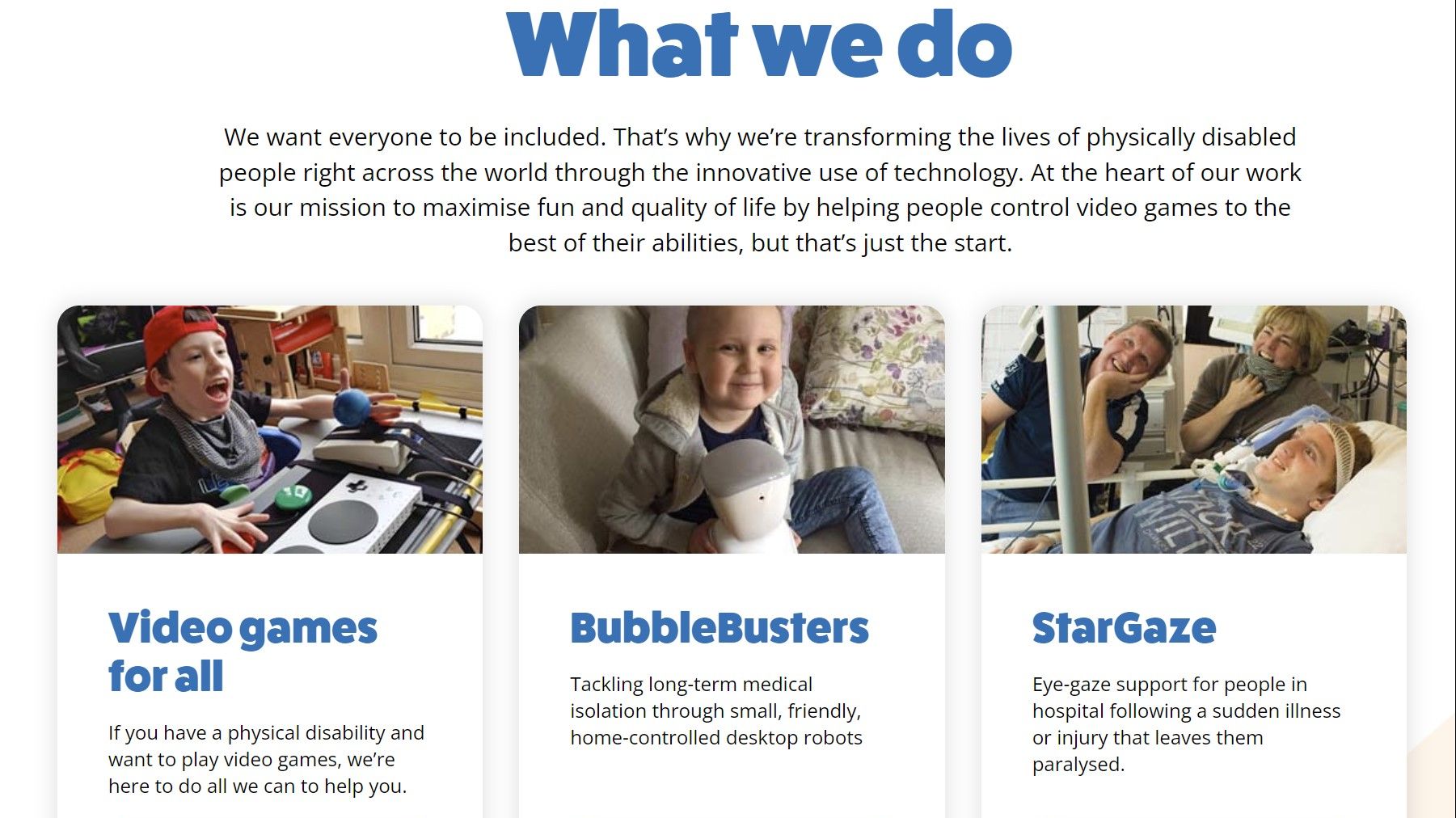 What we do

We want everyone to be included. That's why we're transforming the lives of physically disabled people right across the world through the innovative use of technology. At the heart of our work is our mission to maximise fun and quality of life by helping people control video games to the best of their abilities, but that's just the start.

Video games for all

If you have a physical disability and want to play video games, we're here to do all we can to help you.

BubbleBusters

Tackling long-term medical isolation through small, friendly, home-controlled desktop robots

StarGaze

Eye-gaze support for people in hospital following a sudden illness or injury that leaves them paralysed.